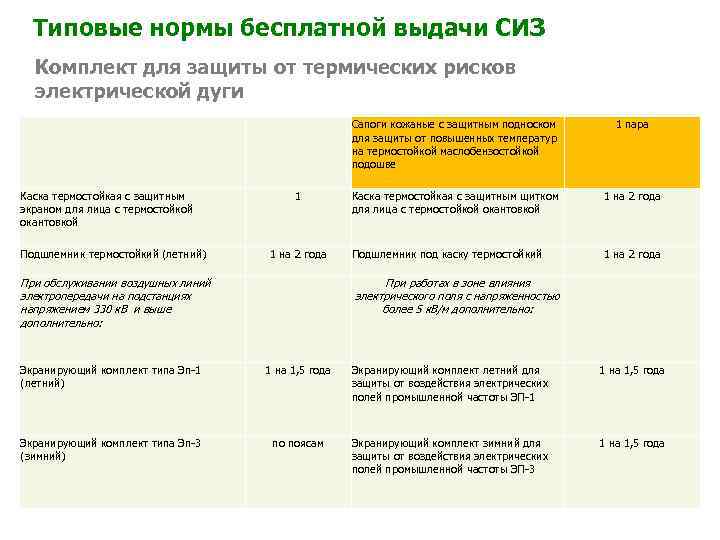 Типовые нормы бесплатной выдачи СИЗ

Комплект для защиты от термических рисков электрической дуги

| | | | |
|---|---|---|---|
| | | Сапоги кожаные с защитным подноском для защиты от повышенных температур на термостойкой маслобензостойкой подошве | 1 пара |
| Каска термостойкая с защитным экраном для лица с термостойкой окантовкой | 1 | Каска термостойкая с защитным щитком для лица с термостойкой окантовкой | 1 на 2 года |
| Подшлемник термостойкий (летний) | 1 на 2 года | Подшлемник под каску термостойкий | 1 на 2 года |
| При обслуживании воздушных линий электропередачи на подстанциях напряжением 330 кВ и выше дополнительно: | | При работах в зоне влияния электрического поля с напряженностью более 5 кВ/м дополнительно: | |
| Экранирующий комплект типа Эп-1 (летний) | 1 на 1,5 года | Экранирующий комплект летний для защиты от воздействия электрических полей промышленной частоты ЭП-1 | 1 на 1,5 года |
| Экранирующий комплект типа Эп-3 (зимний) | по поясам | Экранирующий комплект зимний для защиты от воздействия электрических полей промышленной частоты ЭП-3 | 1 на 1,5 года |